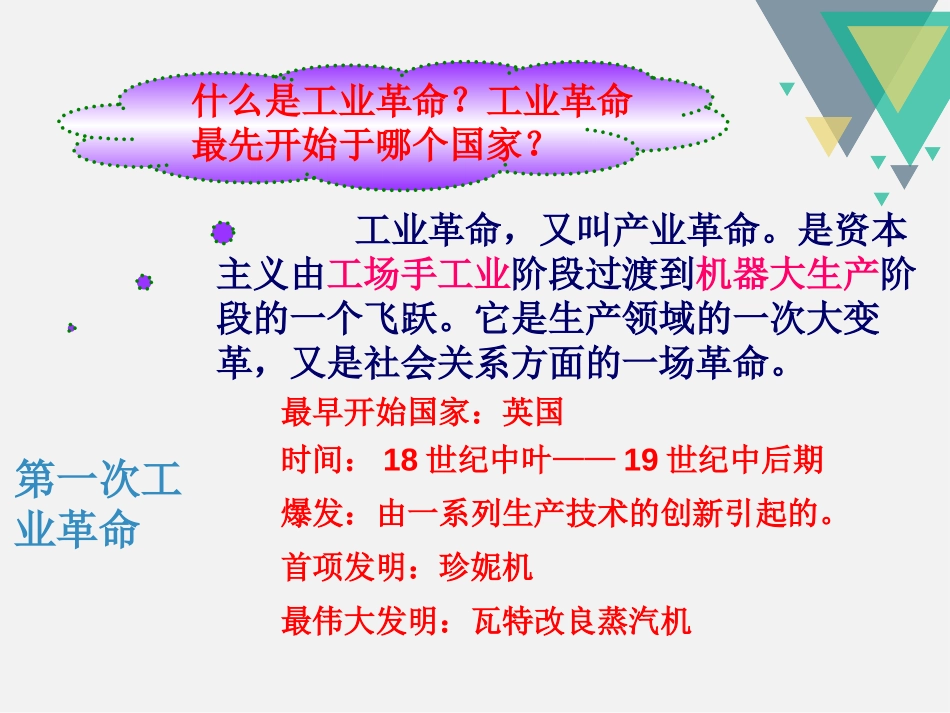 什么是工业革命？工业革命最先开始于哪个国家？

工业革命，又叫产业革命。是资本主义由工场手工业阶段过渡到机器大生产阶段的一个飞跃。它是生产领域的一次大变革，又是社会关系方面的一场革命。

最早开始国家：英国

时间： 18 世纪中叶—— 19 世纪中后期

爆发：由一系列生产技术的创新引起的。

首项发明：珍妮机

最伟大发明：瓦特改良蒸汽机

第一次工业革命